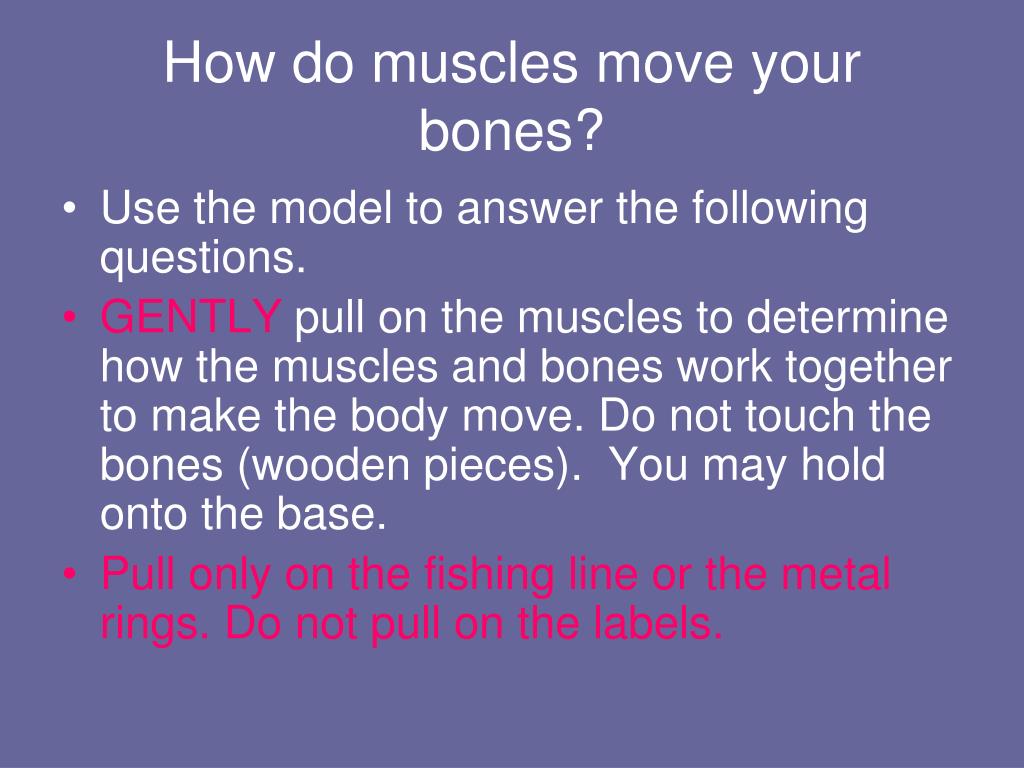 How do muscles move your bones?

• Use the model to answer the following questions.
• GENTLY pull on the muscles to determine how the muscles and bones work together to make the body move. Do not touch the bones (wooden pieces). You may hold onto the base.
• Pull only on the fishing line or the metal rings. Do not pull on the labels.